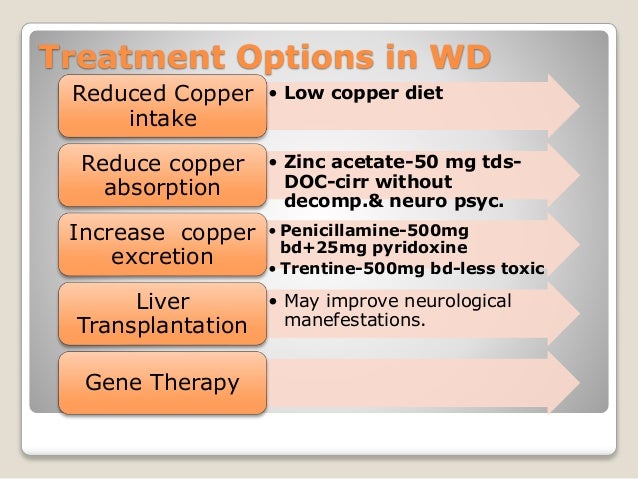 Treatment Options in WD

Reduced Copper intake

• Low copper diet

Reduce copper absorption

• Zinc acetate-50 mg tds-DOC-cirr without decomp.& neuro psyc.

Increase copper excretion

• Penicillamine-500mg bd+25mg pyridoxine
• Trentine-500mg bd-less toxic

Liver Transplantation

• May improve neurological manefestations.

Gene Therapy